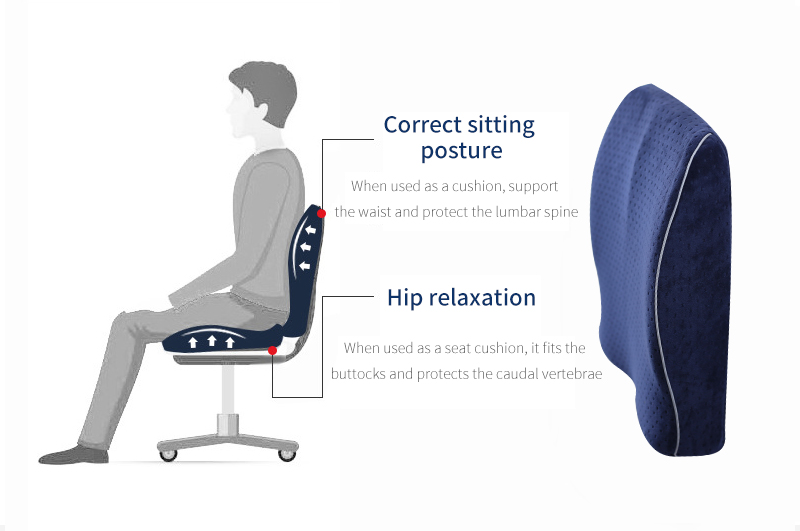 Correct sitting posture

When used as a cushion, support the waist and protect the lumbar spine

Hip relaxation

When used as a seat cushion, it fits the buttocks and protects the caudal vertebrae